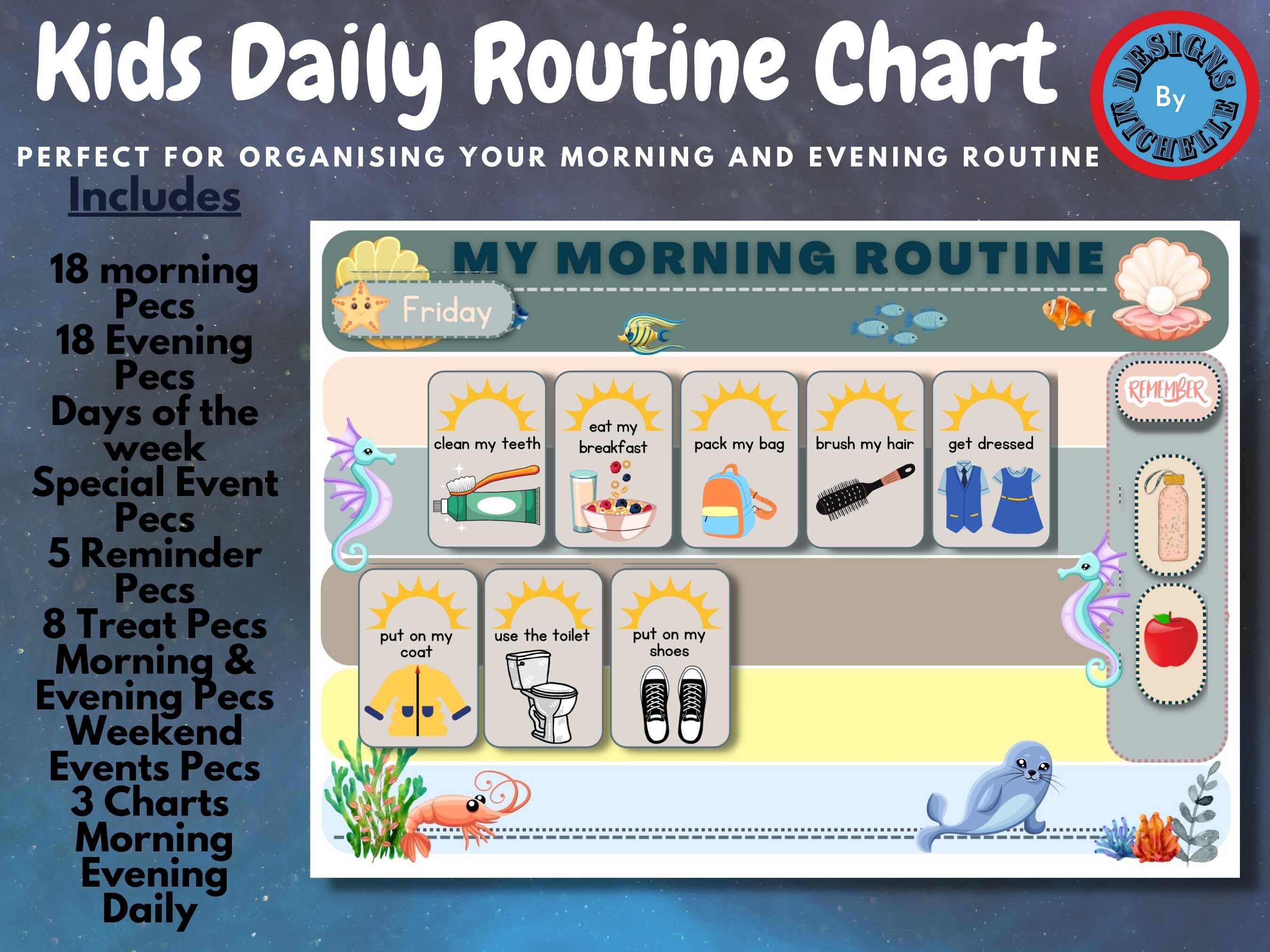 Kids Daily Routine Chart

DESIGNS By MICHELLE

PERFECT FOR ORGANISING YOUR MORNING AND EVENING ROUTINE

Includes

18 morning Pecs
18 Evening Pecs
Days of the week
Special Event Pecs
5 Reminder Pecs
8 Treat Pecs
Morning & Evening Pecs
Weekend Events Pecs
3 Charts
Morning
Evening
Daily

MY MORNING ROUTINE

Friday

clean my teeth

eat my breakfast

pack my bag

brush my hair

get dressed

REMEMBER

put on my coat

use the toilet

put on my shoes